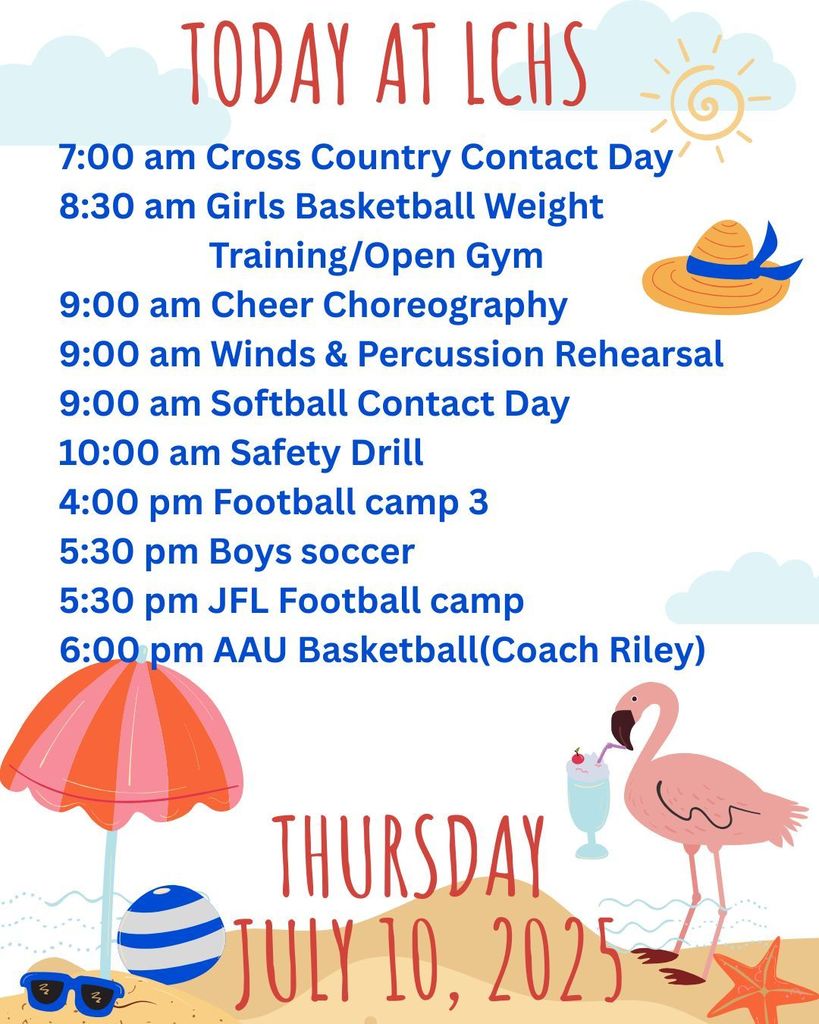 TODAY AT LCHS

7:00 am Cross Country Contact Day
8:30 am Girls Basketball Weight Training/Open Gym
9:00 am Cheer Choreography
9:00 am Winds & Percussion Rehearsal
9:00 am Softball Contact Day
10:00 am Safety Drill
4:00 pm Football camp 3
5:30 pm Boys soccer
5:30 pm JFL Football camp
6:00 pm AAU Basketball(Coach Riley)

THURSDAY
JULY 10, 2025